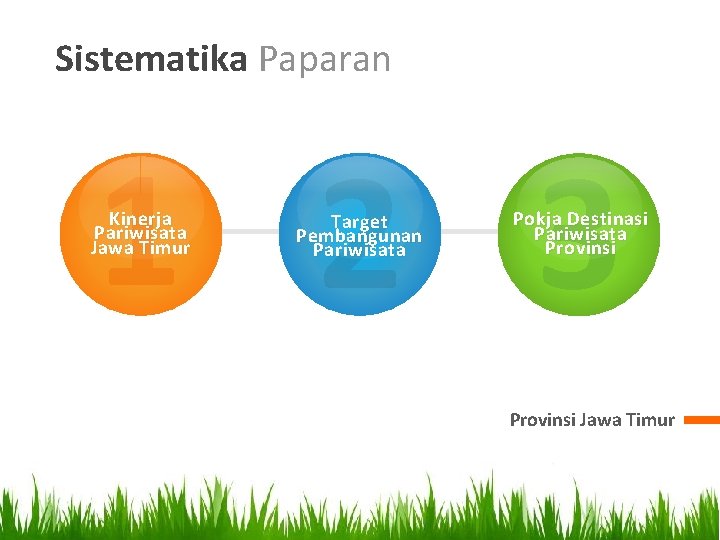 Sistematika Paparan

1
Kinerja Pariwisata Jawa Timur

2
Target Pembangunan Pariwisata

3
Pokja Destinasi Pariwisata Provinsi

Provinsi Jawa Timur